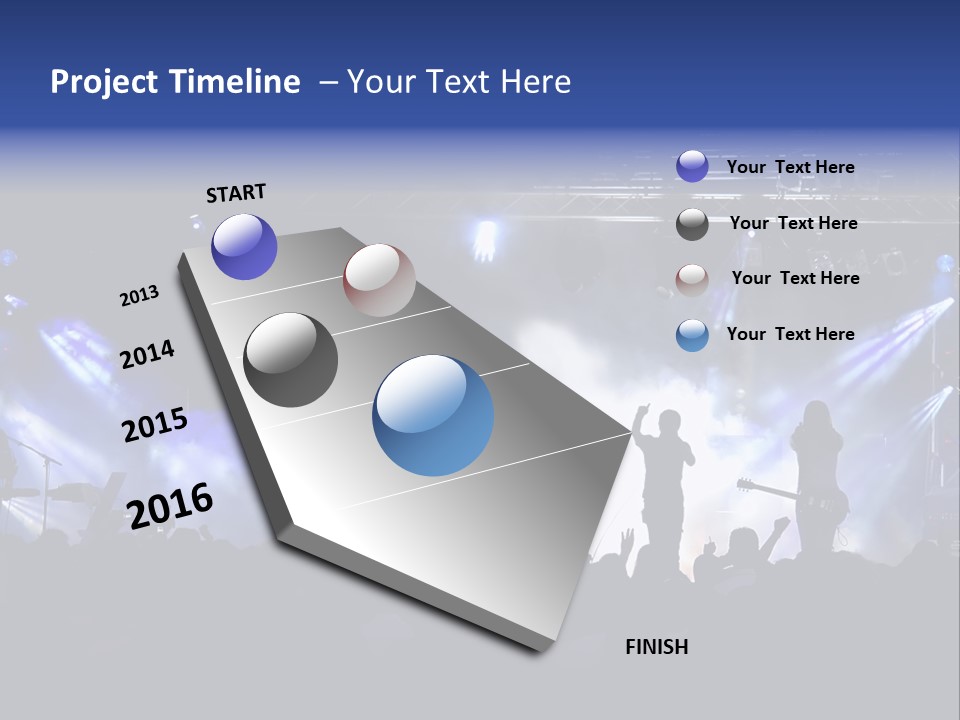 Project Timeline – Your Text Here

START

2013

2014

2015

2016

FINISH

Your Text Here

Your Text Here

Your Text Here

Your Text Here